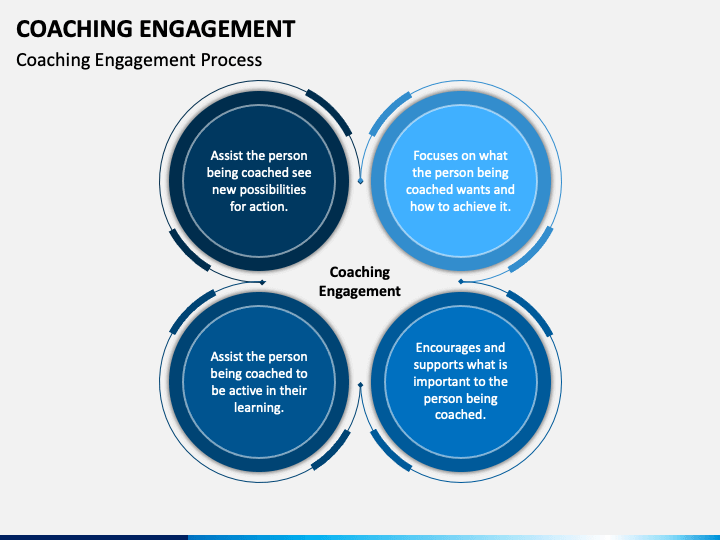 COACHING ENGAGEMENT

Coaching Engagement Process

Assist the person being coached see new possibilities for action.

Focuses on what the person being coached wants and how to achieve it.

Coaching Engagement

Assist the person being coached to be active in their learning.

Encourages and supports what is important to the person being coached.